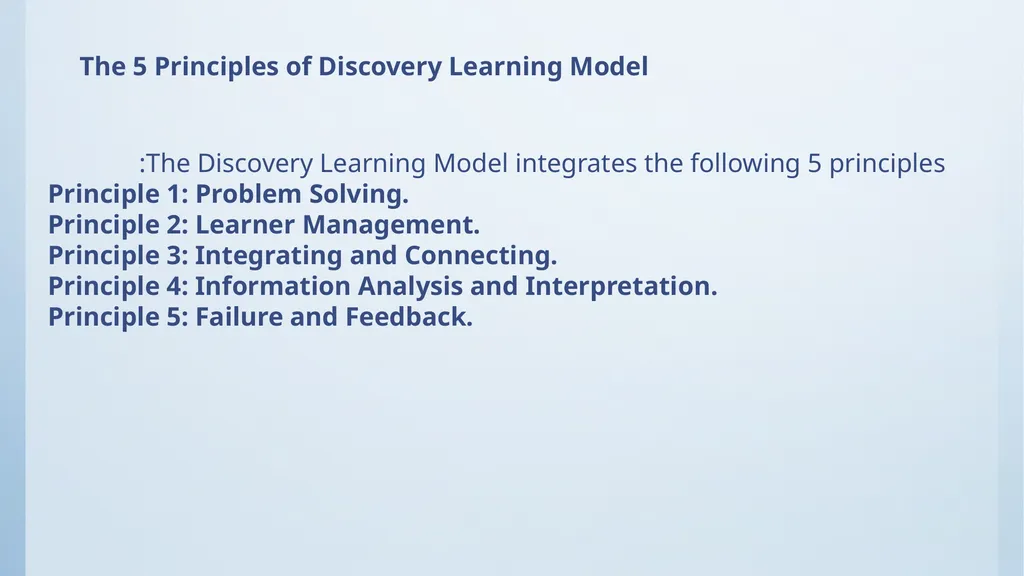 The 5 Principles of Discovery Learning Model

:The Discovery Learning Model integrates the following 5 principles
Principle 1: Problem Solving.
Principle 2: Learner Management.
Principle 3: Integrating and Connecting.
Principle 4: Information Analysis and Interpretation.
Principle 5: Failure and Feedback.